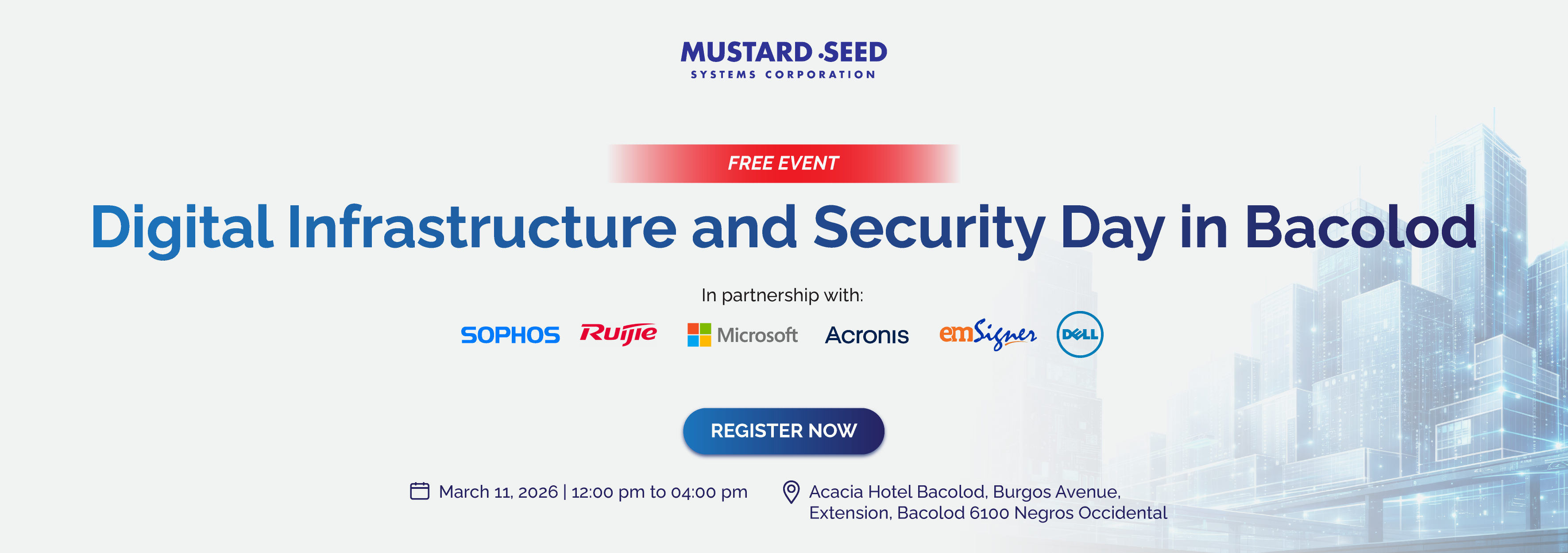 MUSTARD SEED
SYSTEMS CORPORATION

FREE EVENT

Digital Infrastructure and Security Day in Bacolod

In partnership with:

SOPHOS Ruijie Microsoft Acronis emSigner DELL

REGISTER NOW

March 11, 2026 | 12:00 pm to 04:00 pm

Acacia Hotel Bacolod, Burgos Avenue, Extension, Bacolod 6100 Negros Occidental